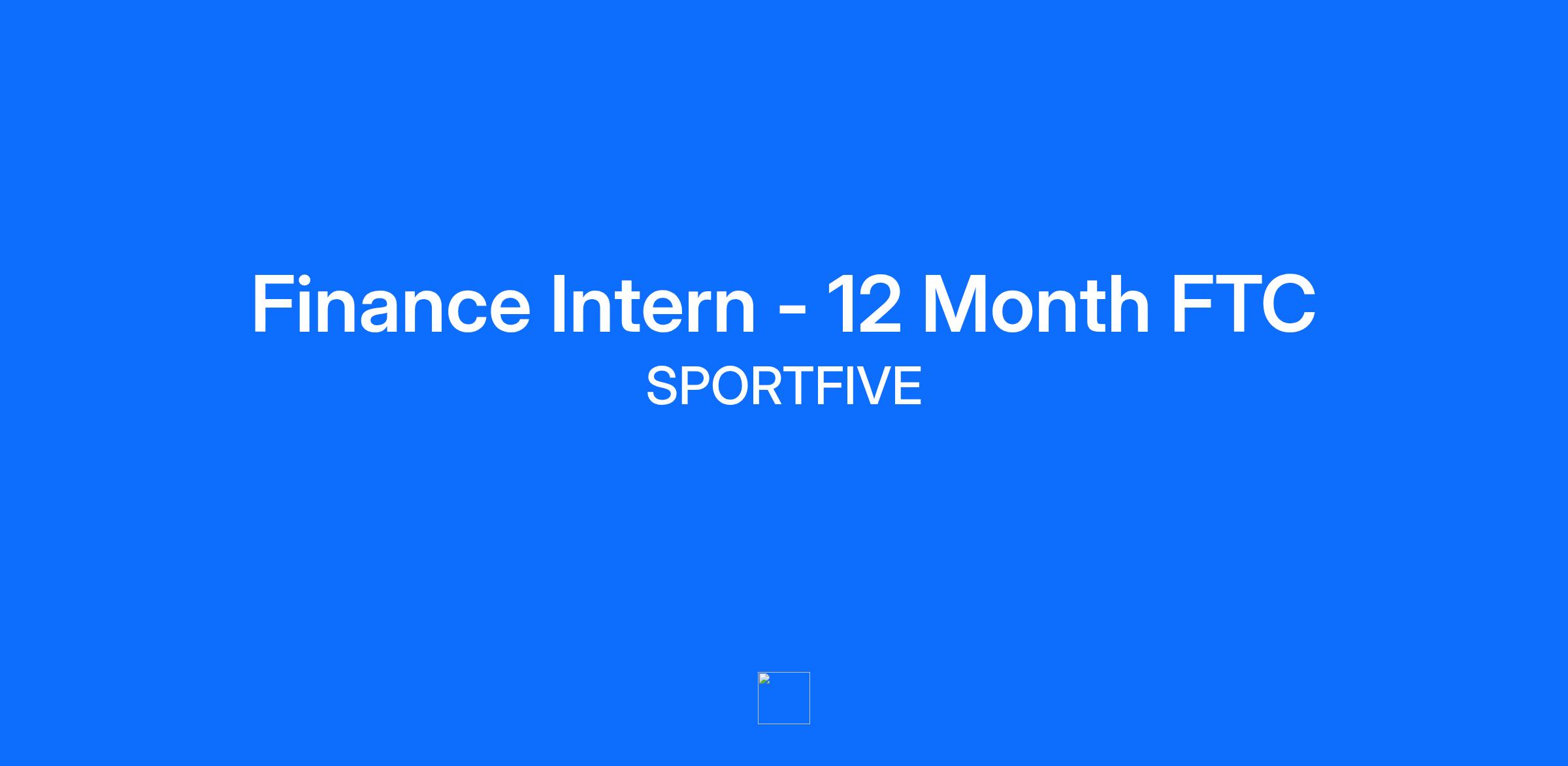 Finance Intern - 12 Month FTC
SPORTFIVE